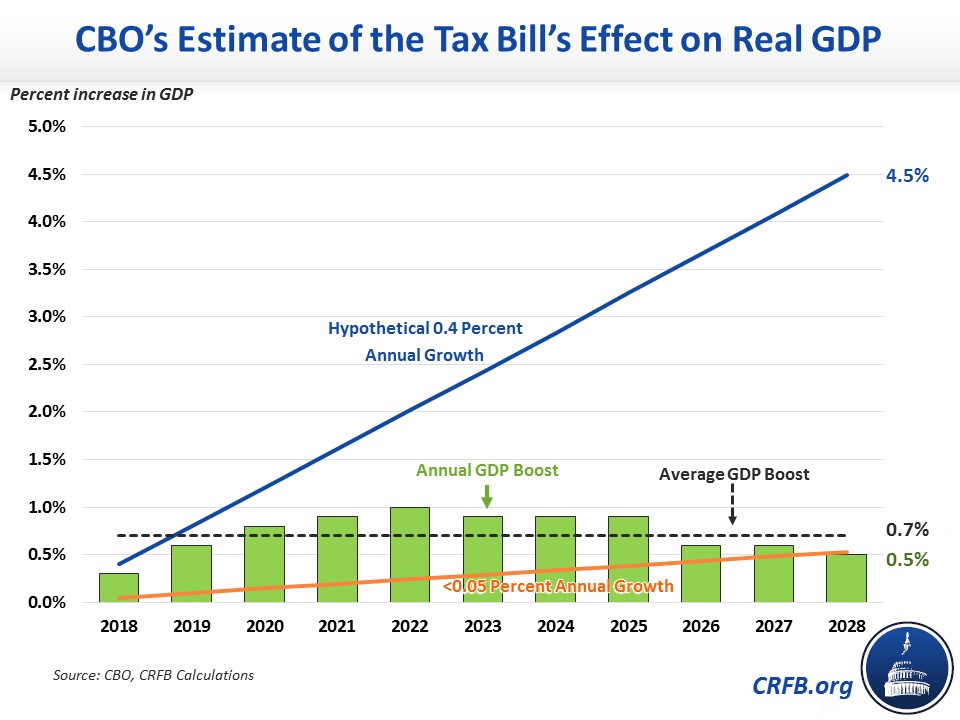 CBO's Estimate of the Tax Bill's Effect on Real GDP

Percent increase in GDP

5.0%
4.5%
4.0%
3.5%
3.0%
2.5%
2.0%
1.5%
1.0%
0.5%
0.0%

4.5%

Hypothetical 0.4 Percent Annual Growth

Annual GDP Boost

Average GDP Boost

0.7%

0.5%

<0.05 Percent Annual Growth

2018 2019 2020 2021 2022 2023 2024 2025 2026 2027 2028

Source: CBO, CRFB Calculations

CRFB.org